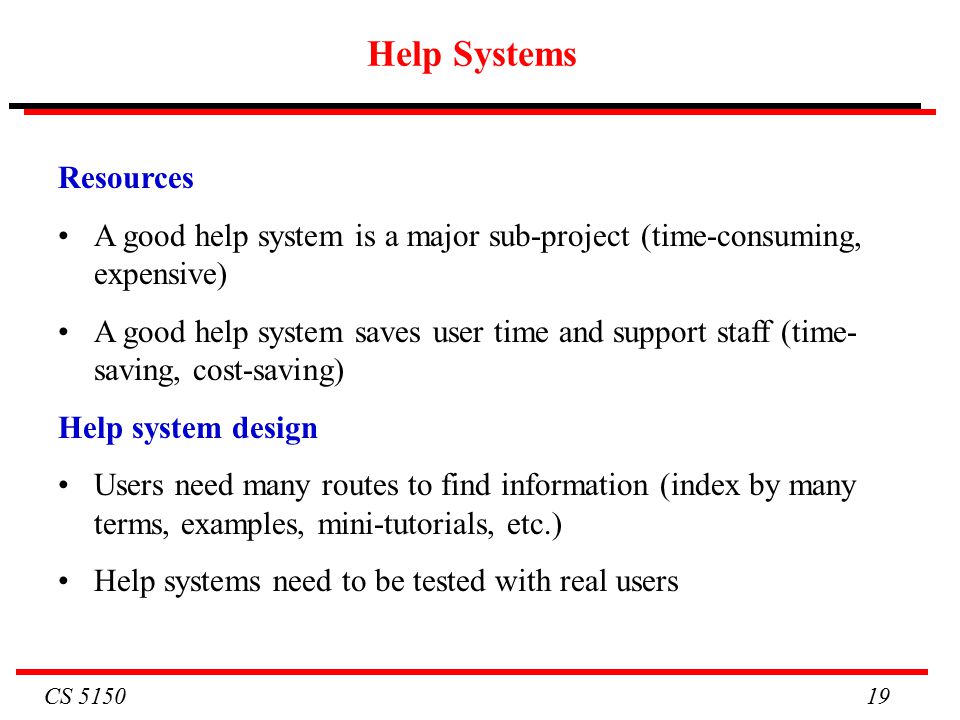 Help Systems

Resources

• A good help system is a major sub-project (time-consuming, expensive)

• A good help system saves user time and support staff (time-saving, cost-saving)

Help system design

• Users need many routes to find information (index by many terms, examples, mini-tutorials, etc.)

• Help systems need to be tested with real users

CS 5150

19